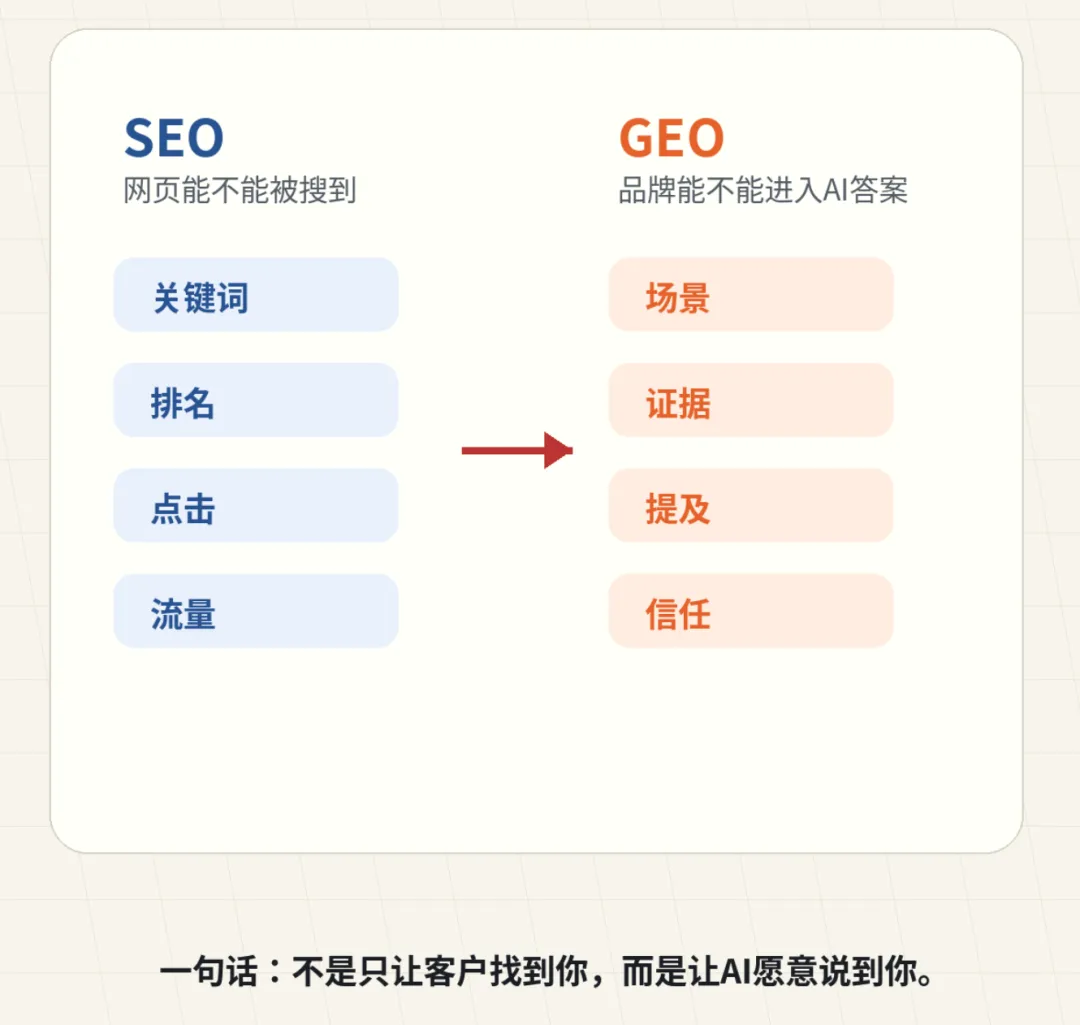 SEO
网页能不能被搜到

关键词

排名

点击

流量

GEO
品牌能不能进入AI答案

场景

证据

提及

信任

一句话：不是只让客户找到你，而是让AI愿意说到你。